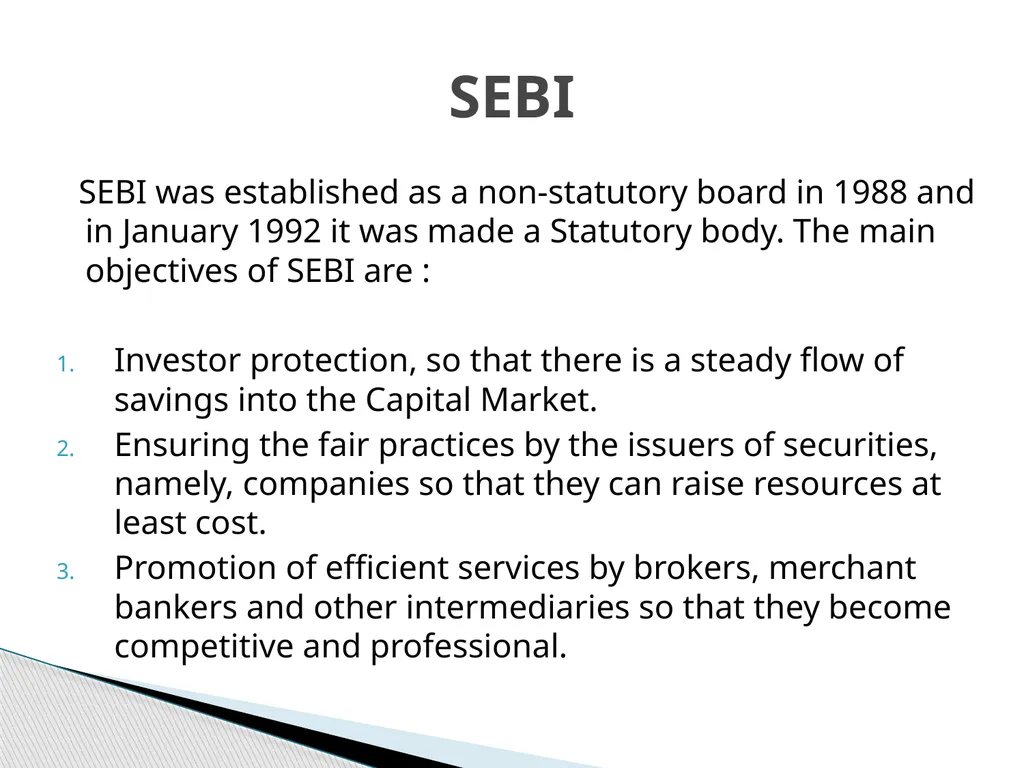 SEBI

SEBI was established as a non-statutory board in 1988 and in January 1992 it was made a Statutory body. The main objectives of SEBI are :

1. Investor protection, so that there is a steady flow of savings into the Capital Market.
2. Ensuring the fair practices by the issuers of securities, namely, companies so that they can raise resources at least cost.
3. Promotion of efficient services by brokers, merchant bankers and other intermediaries so that they become competitive and professional.